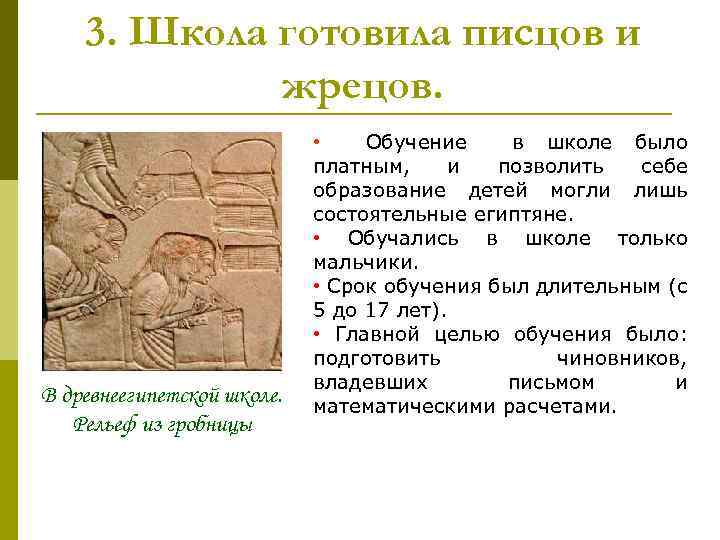 3. Школа готовила писцов и жрецов.

В древнеегипетской школе. Рельеф из гробницы

• Обучение в школе было платным, и позволить себе образование детей могли лишь состоятельные египтяне.

• Обучались в школе только мальчики.

• Срок обучения был длительным (с 5 до 17 лет).

• Главной целью обучения было: подготовить чиновников, владевших письмом и математическими расчетами.